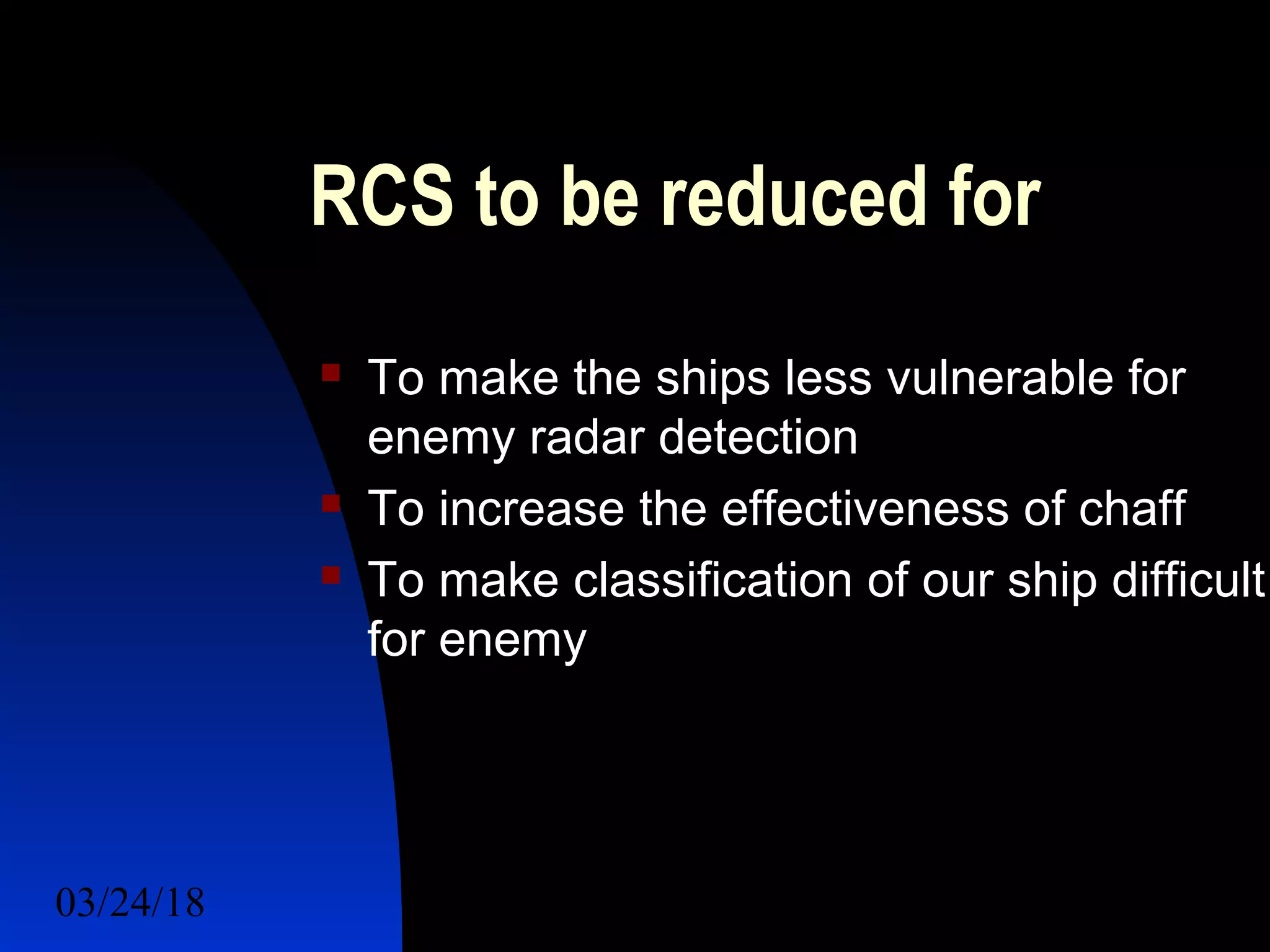 RCS to be reduced for

- To make the ships less vulnerable for enemy radar detection
- To increase the effectiveness of chaff
- To make classification of our ship difficult for enemy

03/24/18